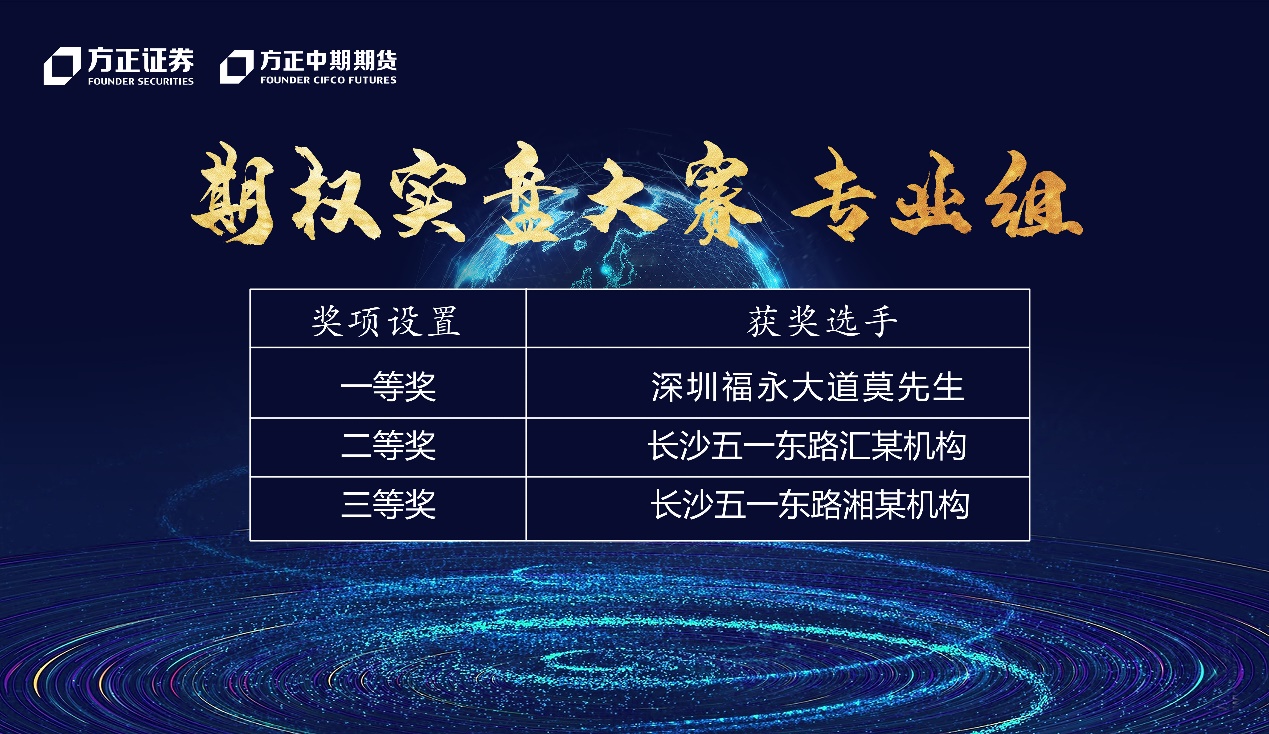 方正证券
FOUNDER SECURITIES
方正中期期货
FOUNDER CIFCO FUTURES

期权实盘大赛 专业组

| 奖项设置 | 获奖选手 |
|---|---|
| 一等奖 | 深圳福永大道莫先生 |
| 二等奖 | 长沙五一东路汇某机构 |
| 三等奖 | 长沙五一东路湘某机构 |